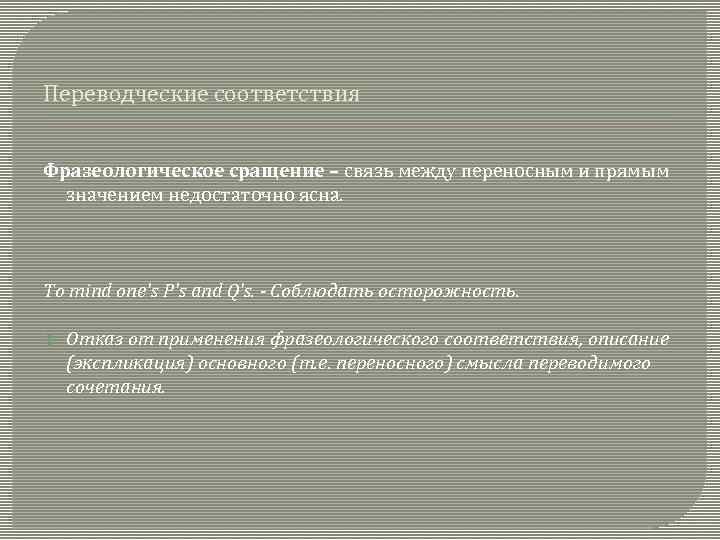 Переводческие соответствия

Фразеологическое сращение – связь между переносным и прямым значением недостаточно ясна.

To mind one's P's and Q's. - Соблюдать осторожность.

Отказ от применения фразеологического соответствия, описание (экспликация) основного (т.е. переносного) смысла переводимого сочетания.